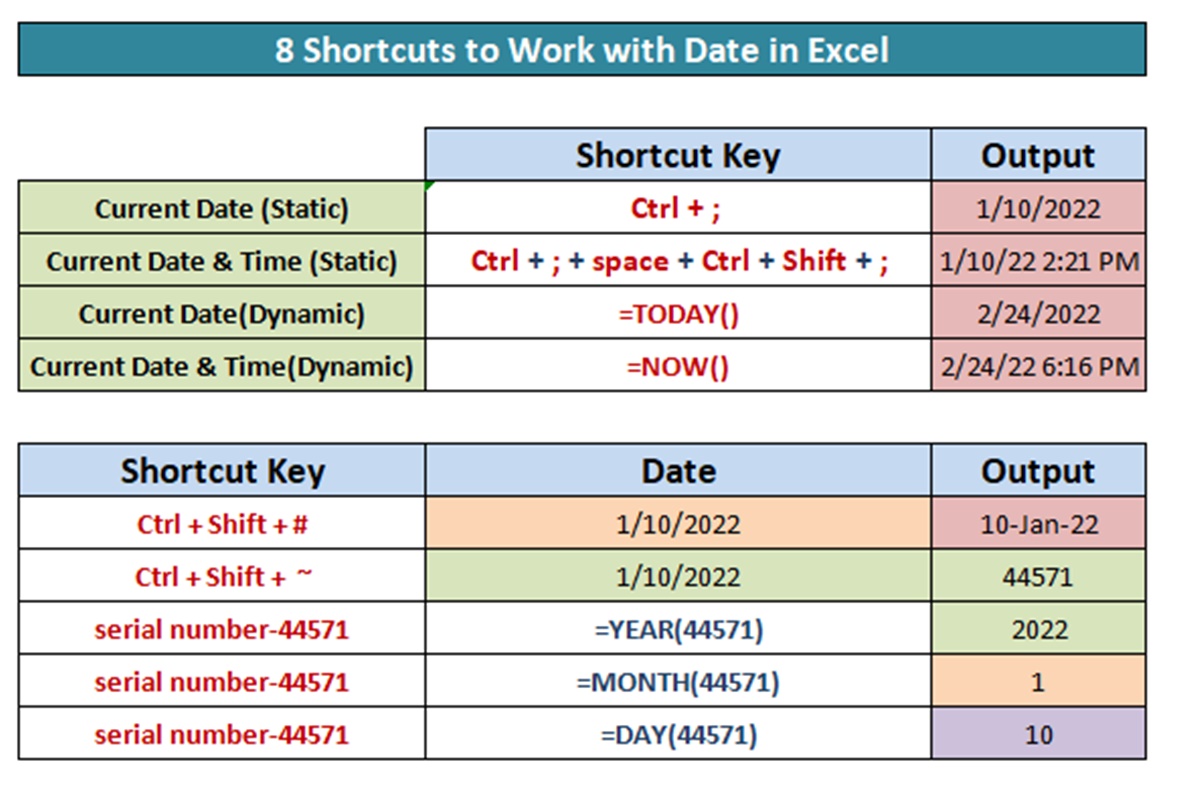 8 Shortcuts to Work with Date in Excel

| | Shortcut Key | Output |
|---|---|---|
| Current Date (Static) | Ctrl + ; | 1/10/2022 |
| Current Date & Time (Static) | Ctrl + ; + space + Ctrl + Shift + ; | 1/10/22 2:21 PM |
| Current Date(Dynamic) | =TODAY() | 2/24/2022 |
| Current Date & Time(Dynamic) | =NOW() | 2/24/22 6:16 PM |

| Shortcut Key | Date | Output |
|---|---|---|
| Ctrl + Shift + # | 1/10/2022 | 10-Jan-22 |
| Ctrl + Shift + ~ | 1/10/2022 | 44571 |
| serial number-44571 | =YEAR(44571) | 2022 |
| serial number-44571 | =MONTH(44571) | 1 |
| serial number-44571 | =DAY(44571) | 10 |